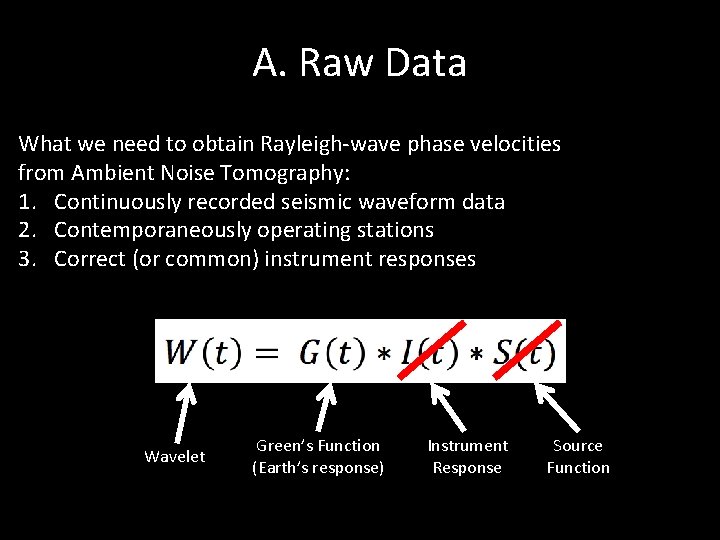 A. Raw Data

What we need to obtain Rayleigh-wave phase velocities from Ambient Noise Tomography:
1. Continuously recorded seismic waveform data
2. Contemporaneously operating stations
3. Correct (or common) instrument responses

$W(t) = G(t) * I(t) * S(t)$

Wavelet

Green's Function (Earth's response)

Instrument Response

Source Function